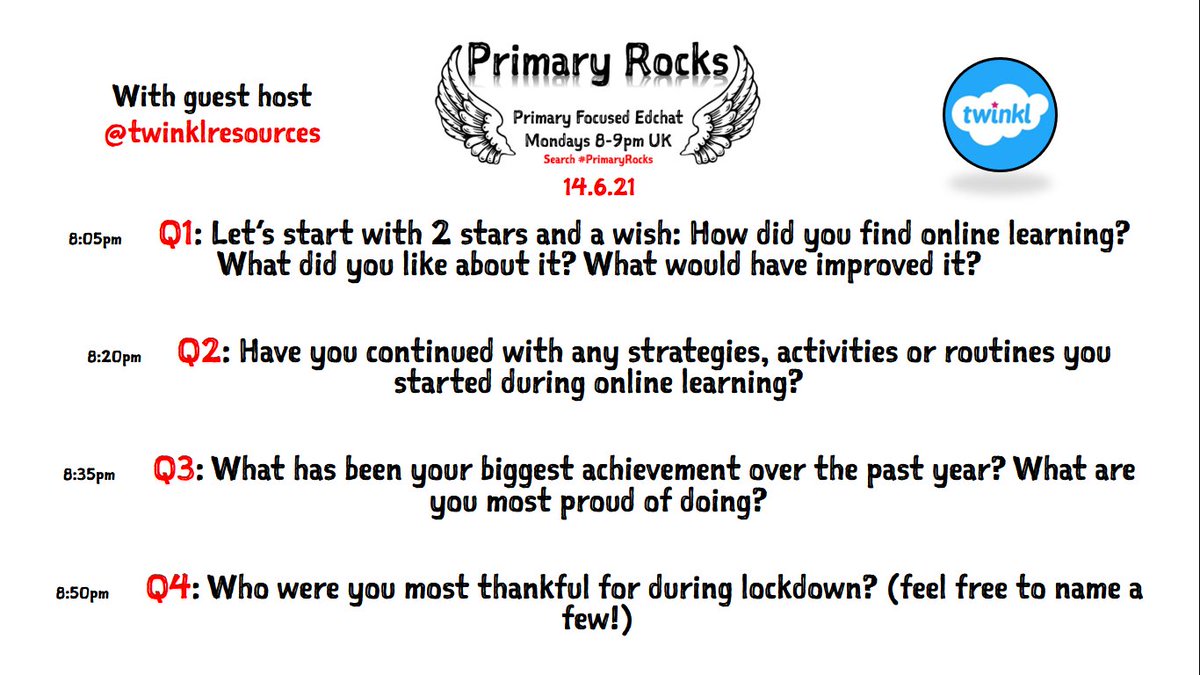 With guest host
@twinklresources

Primary Rocks
Primary Focused Edchat
Mondays 8-9pm UK
Search #PrimaryRocks
14.6.21

twinkl

8:05pm Q1: Let's start with 2 stars and a wish: How did you find online learning? What did you like about it? What would have improved it?

8:20pm Q2: Have you continued with any strategies, activities or routines you started during online learning?

8:35pm Q3: What has been your biggest achievement over the past year? What are you most proud of doing?

8:50pm Q4: Who were you most thankful for during lockdown? (feel free to name a few!)